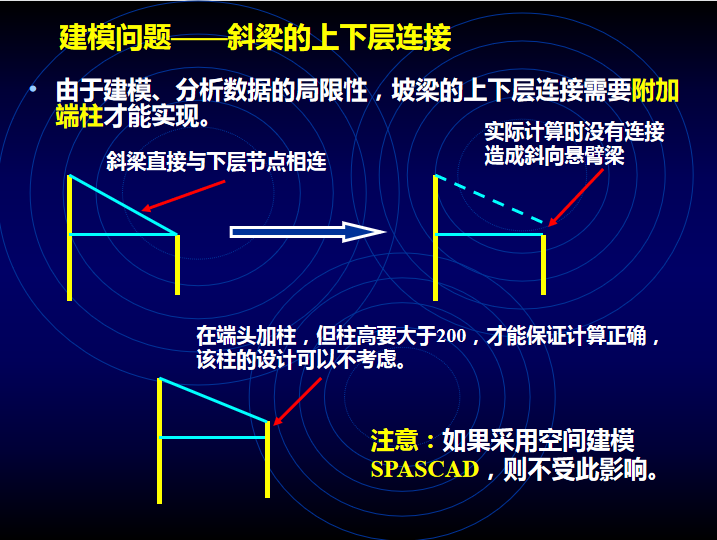 建模问题——斜梁的上下层连接

• 由于建模、分析数据的局限性，坡梁的上下层连接需要附加端柱才能实现。

斜梁直接与下层节点相连

实际计算时没有连接造成斜向悬臂梁

在端头加柱，但柱高要大于200，才能保证计算正确，该柱的设计可以不考虑。

注意：如果采用空间建模SPASCAD，则不受此影响。